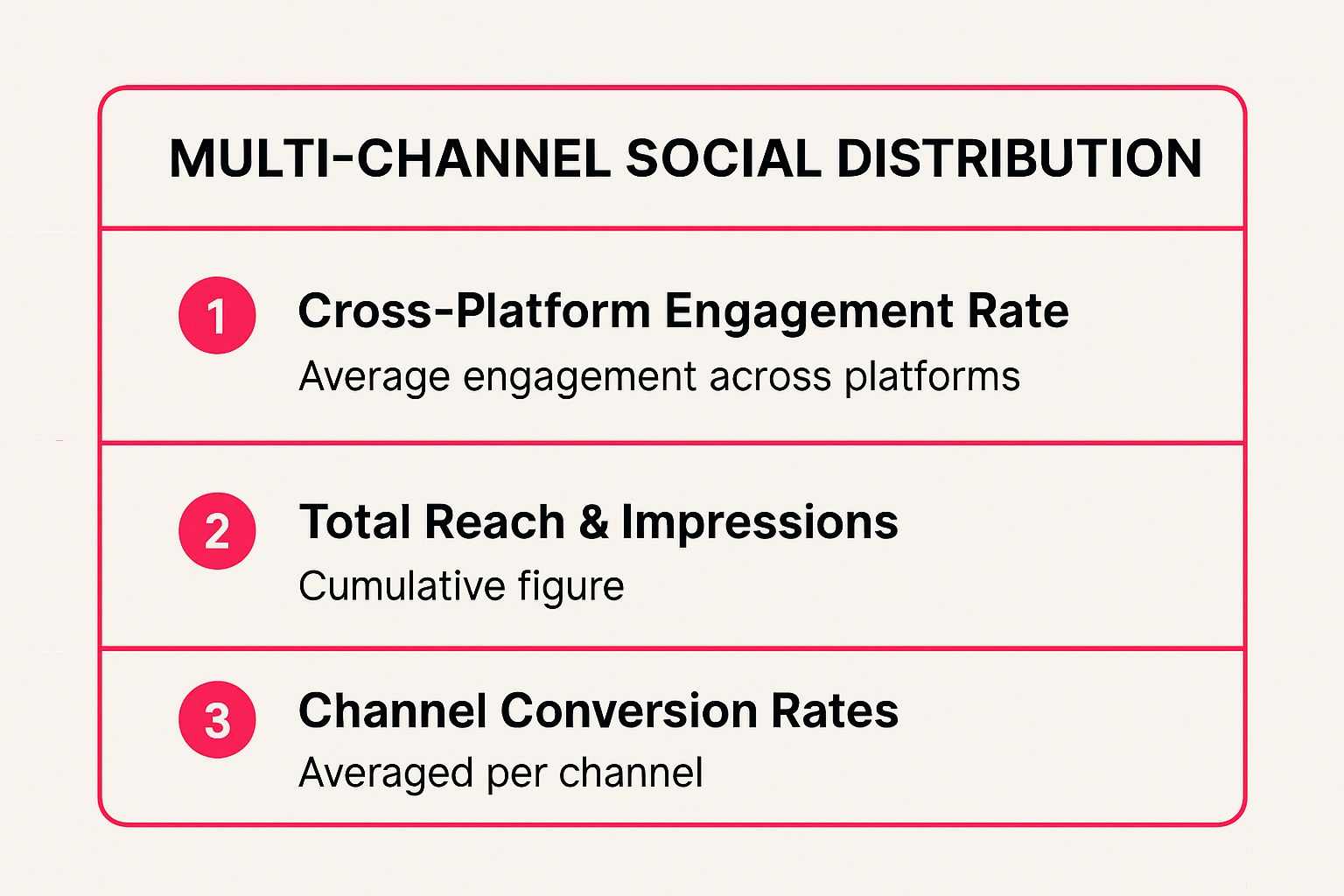 MULTI-CHANNEL SOCIAL DISTRIBUTION

1 Cross-Platform Engagement Rate
Average engagement across platforms

2 Total Reach & Impressions
Cumulative figure

3 Channel Conversion Rates
Averaged per channel